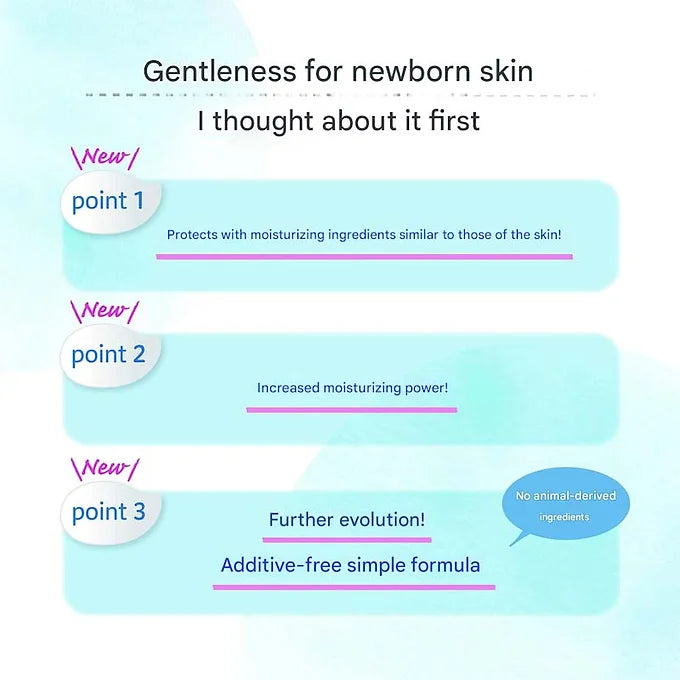 Gentleness for newborn skin

I thought about it first

\New/

point 1

Protects with moisturizing ingredients similar to those of the skin!

\New/

point 2

Increased moisturizing power!

\New/

point 3

Further evolution!

Additive-free simple formula

No animal-derived ingredients